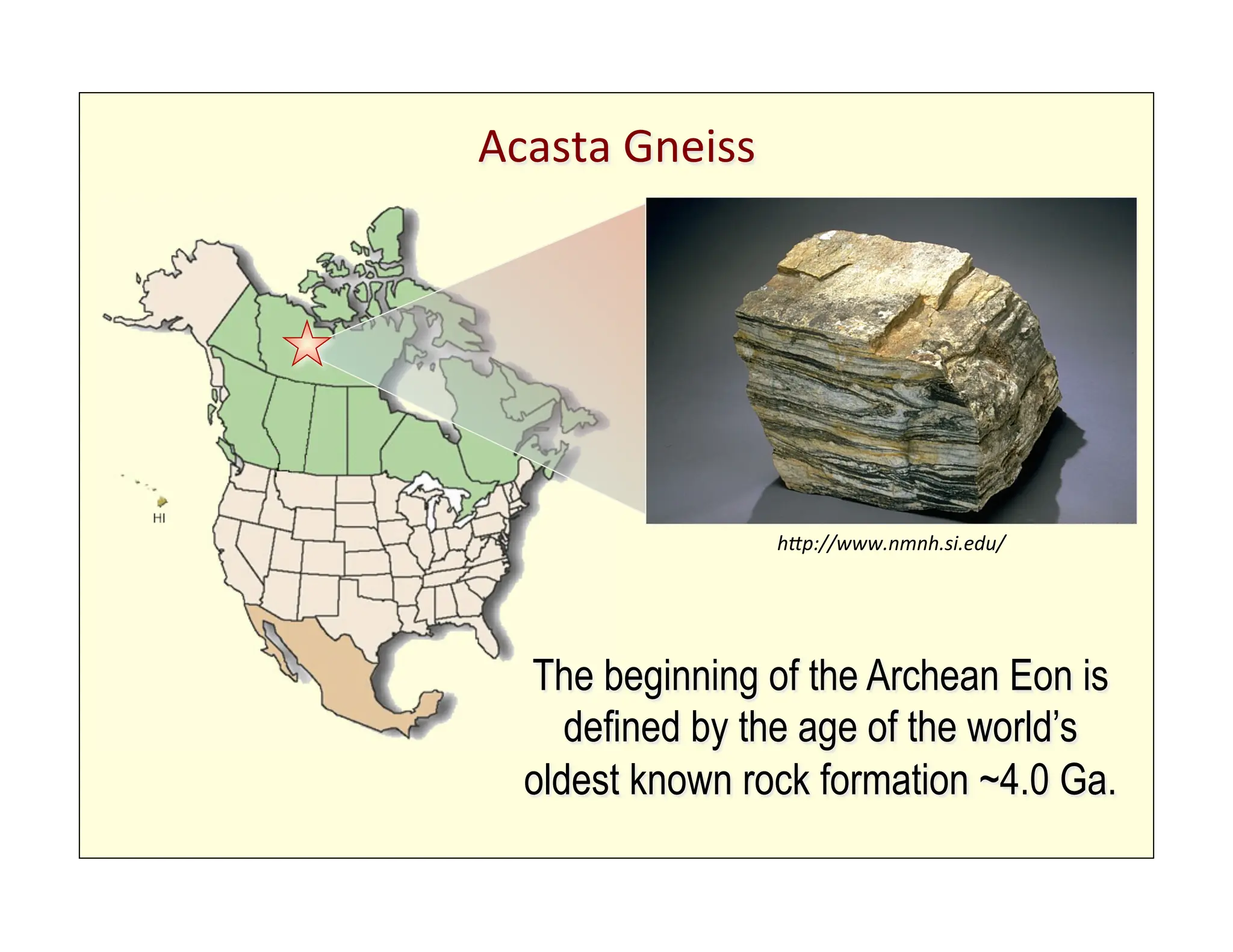 Acasta Gneiss

HI

http://www.nmnh.si.edu/

The beginning of the Archean Eon is defined by the age of the world's oldest known rock formation ~4.0 Ga.